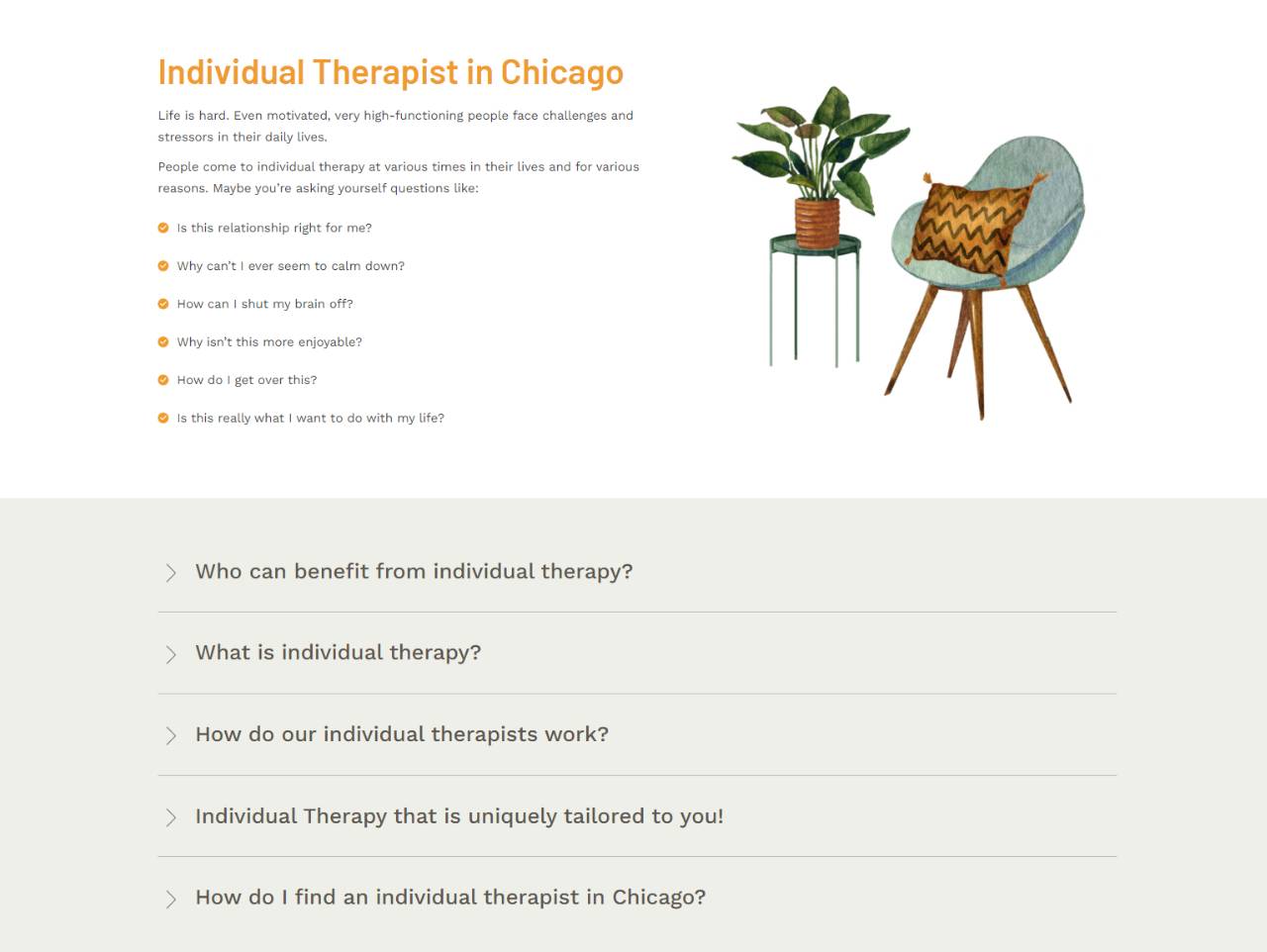 Individual Therapist in Chicago

Life is hard. Even motivated, very high-functioning people face challenges and stressors in their daily lives.

People come to individual therapy at various times in their lives and for various reasons. Maybe you're asking yourself questions like:

Is this relationship right for me?

Why can't I ever seem to calm down?

How can I shut my brain off?

Why isn't this more enjoyable?

How do I get over this?

Is this really what I want to do with my life?

Who can benefit from individual therapy?

What is individual therapy?

How do our individual therapists work?

Individual Therapy that is uniquely tailored to you!

How do I find an individual therapist in Chicago?